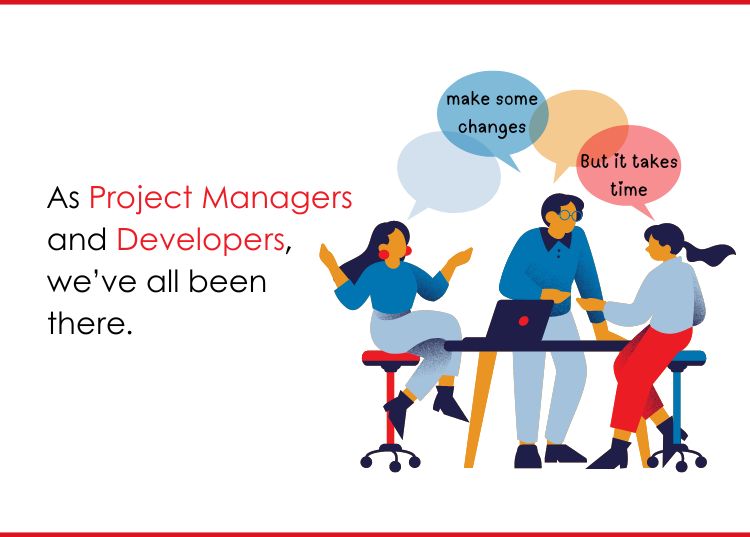 As Project Managers and Developers, we've all been there.

make some changes

But it takes time